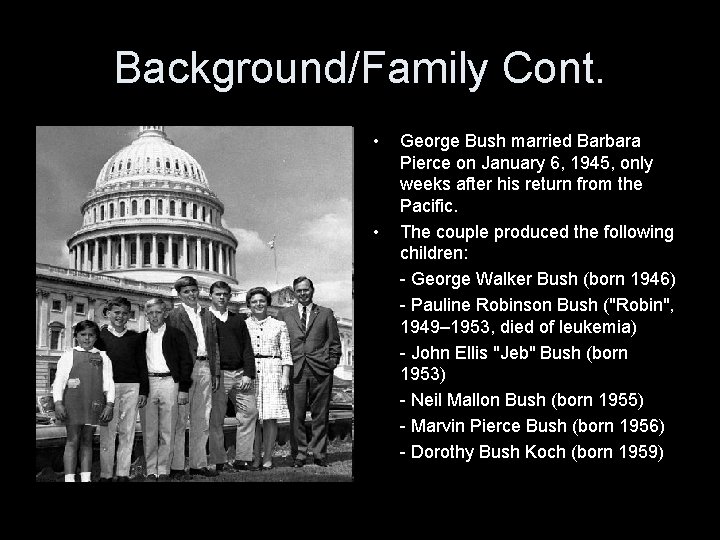 Background/Family Cont.

• George Bush married Barbara Pierce on January 6, 1945, only weeks after his return from the Pacific.

• The couple produced the following children:

- George Walker Bush (born 1946)

- Pauline Robinson Bush ("Robin", 1949–1953, died of leukemia)

- John Ellis "Jeb" Bush (born 1953)

- Neil Mallon Bush (born 1955)

- Marvin Pierce Bush (born 1956)

- Dorothy Bush Koch (born 1959)